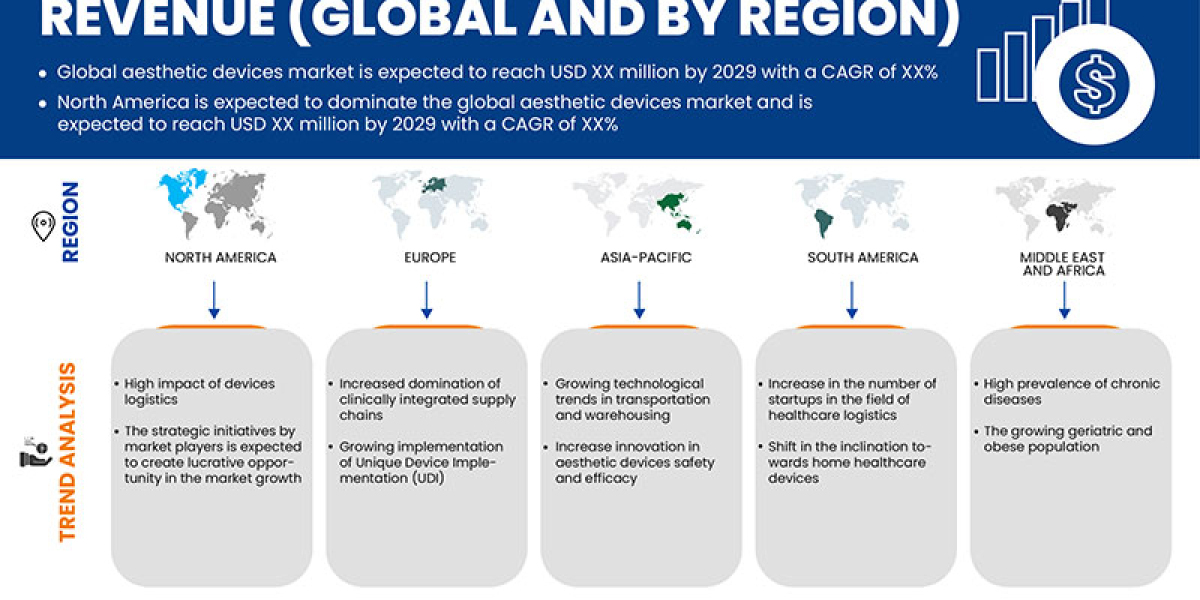 REVENUE (GLOBAL AND BY REGION)

• Global aesthetic devices market is expected to reach USD XX million by 2029 with a CAGR of XX%
• North America is expected to dominate the global aesthetic devices market and is expected to reach USD XX million by 2029 with a CAGR of XX%

REGION

NORTH AMERICA

EUROPE

ASIA-PACIFIC

SOUTH AMERICA

MIDDLE EAST AND AFRICA

TREND ANALYSIS

• High impact of devices logistics
• The strategic initiatives by market players is expected to create lucrative opportunity in the market growth

• Increased domination of clinically integrated supply chains
• Growing implementation of Unique Device Implementation (UDI)

• Growing technological trends in transportation and warehousing
• Increase innovation in aesthetic devices safety and efficacy

• Increase in the number of startups in the field of healthcare logistics
• Shift in the inclination towards home healthcare devices

• High prevalence of chronic diseases
• The growing geriatric and obese population